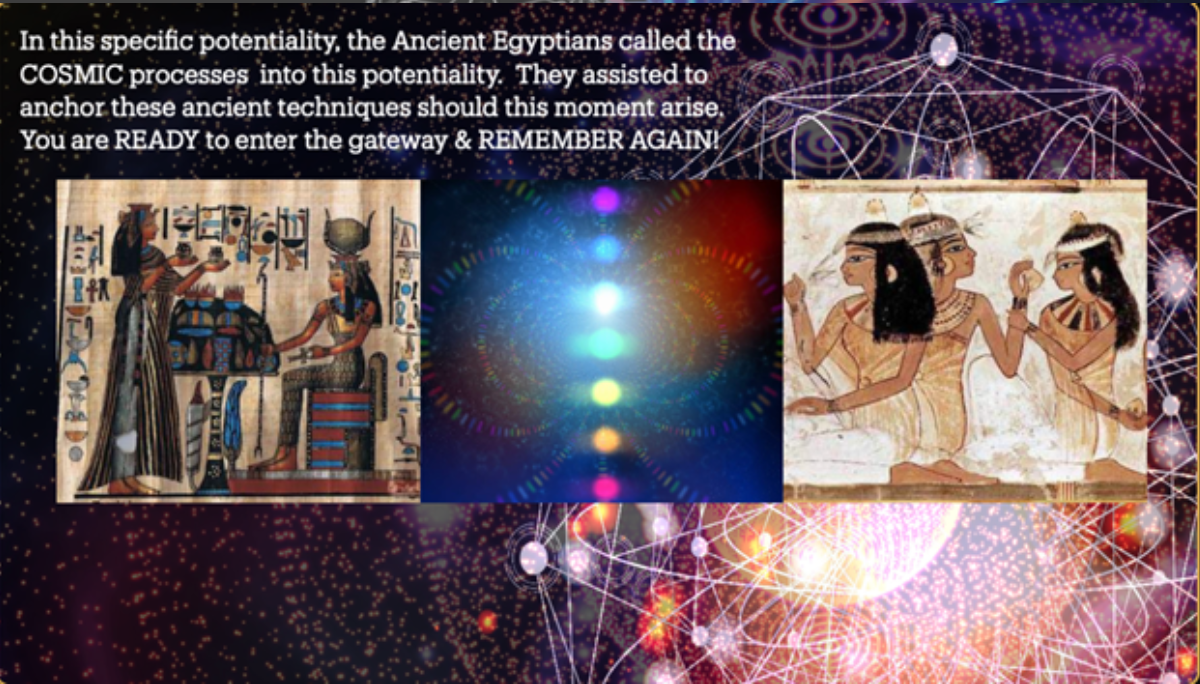 In this specific potentiality, the Ancient Egyptians called the COSMIC processes into this potentiality. They assisted to anchor these ancient techniques should this moment arise. You are READY to enter the gateway & REMEMBER AGAIN!